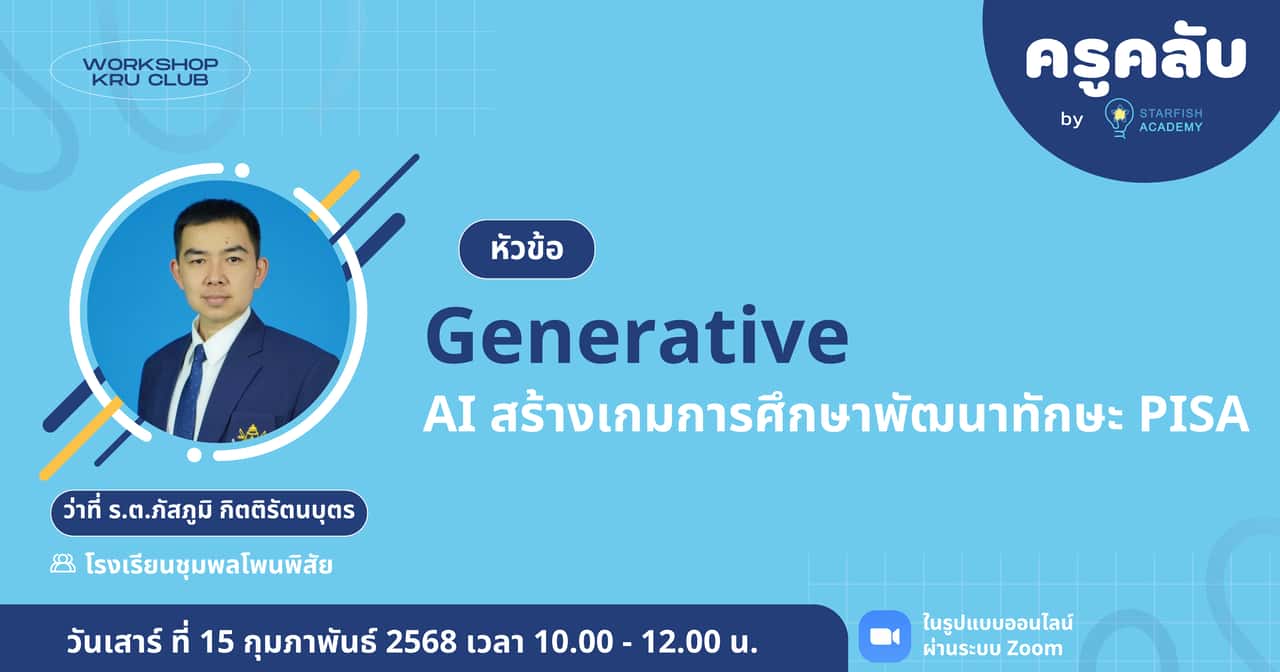 WORKSHOP KRU CLUB

ครูคลับ

by STARFISH ACADEMY

หัวข้อ

Generative

AI สร้างเกมการศึกษาพัฒนาทักษะ PISA

ว่าที่ ร.ต.ภัสภูมิ กิตติรัตนบุตร

โรงเรียนชุมพลโพนพิสัย

วันเสาร์ ที่ 15 กุมภาพันธ์ 2568 เวลา 10.00 - 12.00 น.

ในรูปแบบออนไลน์ ผ่านระบบ Zoom